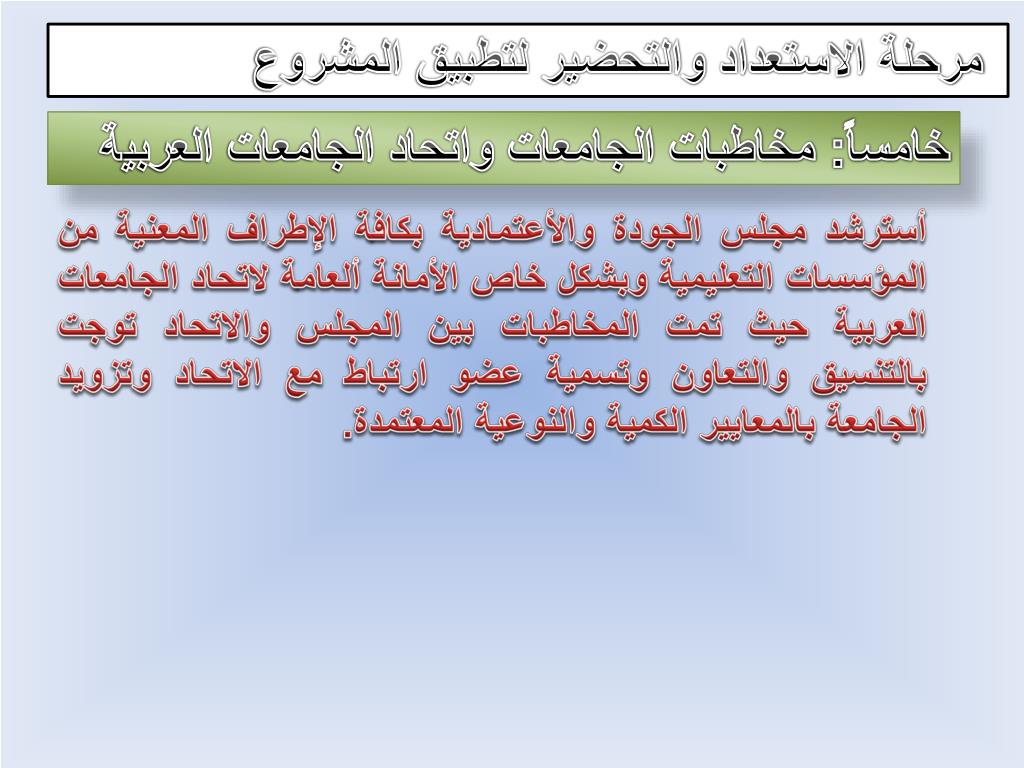 مرحلة الاستعداد والتحضير لتطبيق المشروع

خامساً: مخاطبات الجامعات واتحاد الجامعات العربية

أسترشد مجلس الجودة والأعتمادية بكافة الإطراف المعنية من المؤسسات التعليمية وبشكل خاص الأمانة ألعامة لاتحاد الجامعات العربية حيث تمت المخاطبات بين المجلس والاتحاد توجت بالتنسيق والتعاون وتسمية عضو ارتباط مع الاتحاد وتزويد الجامعة بالمعايير الكمية والنوعية المعتمدة.